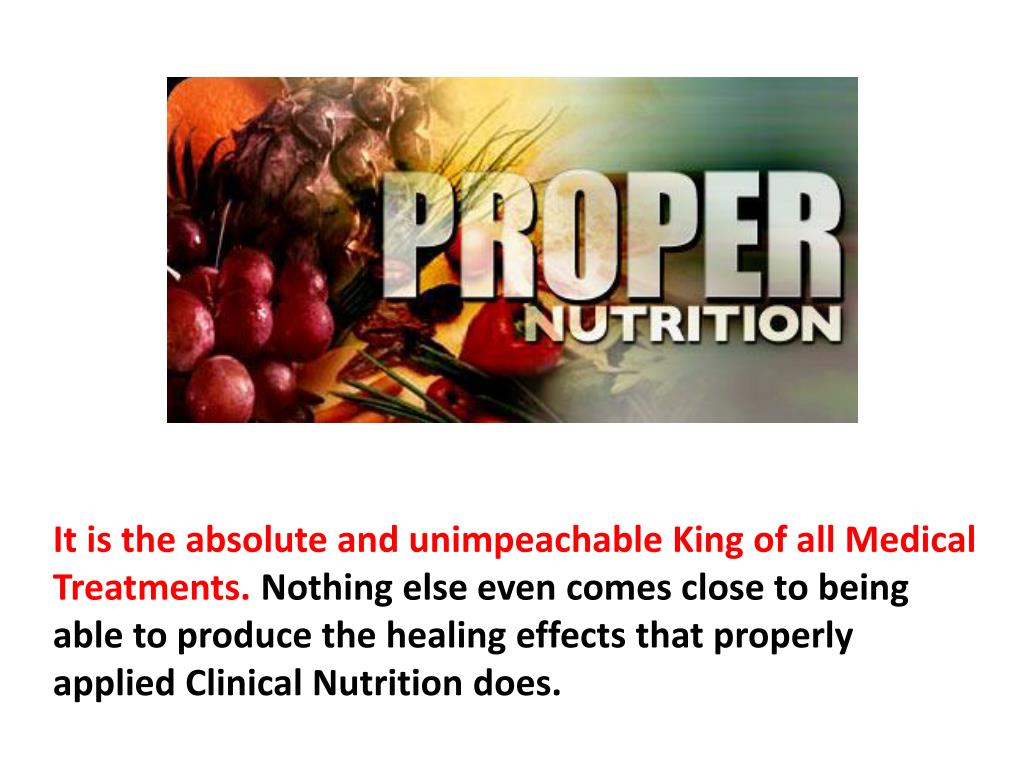 PROPER
NUTRITION

It is the absolute and unimpeachable King of all Medical Treatments. Nothing else even comes close to being able to produce the healing effects that properly applied Clinical Nutrition does.